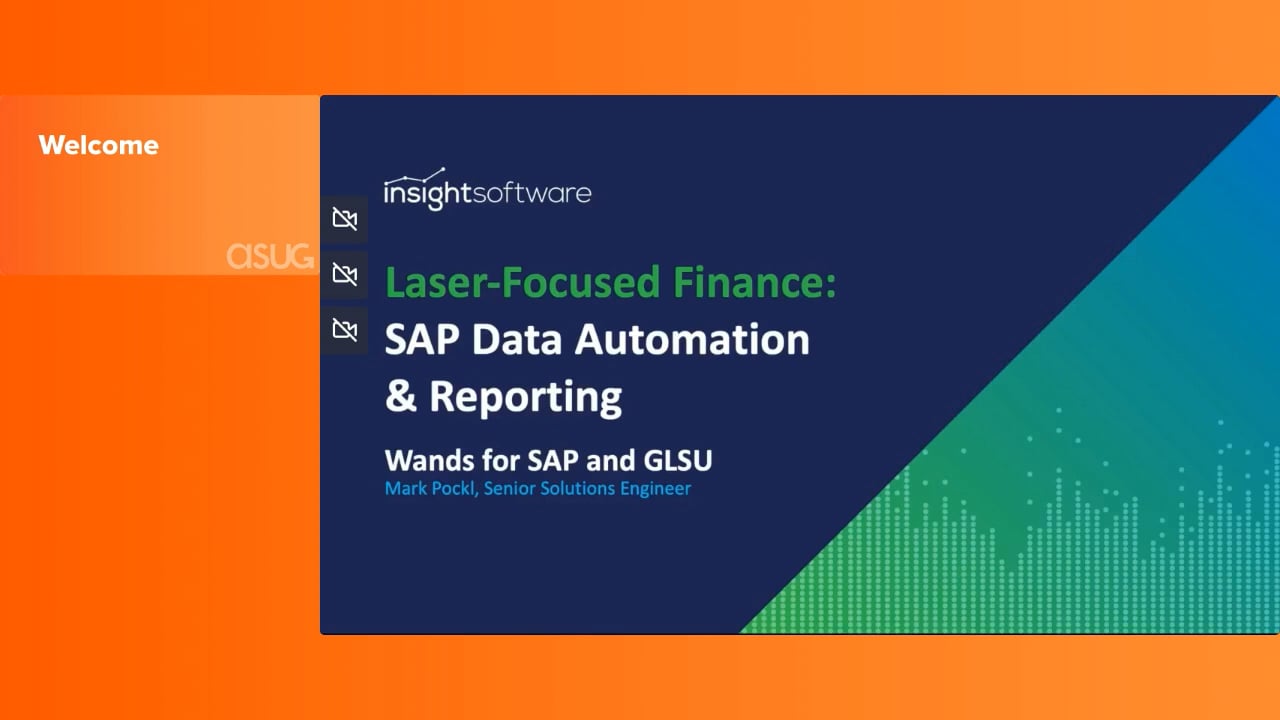 Welcome

ASUG

insightsoftware

Laser-Focused Finance: SAP Data Automation & Reporting

Wands for SAP and GLSU
Mark Pockl, Senior Solutions Engineer